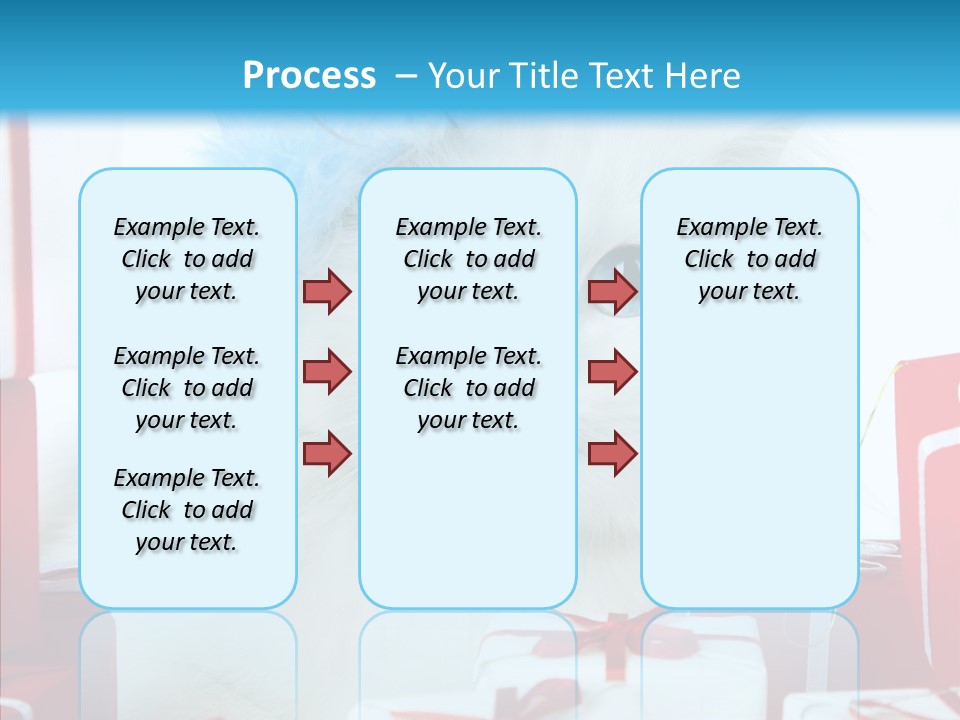 Process – Your Title Text Here

Example Text. Click to add your text.

Example Text. Click to add your text.

Example Text. Click to add your text.

Example Text. Click to add your text.

Example Text. Click to add your text.

Example Text. Click to add your text.